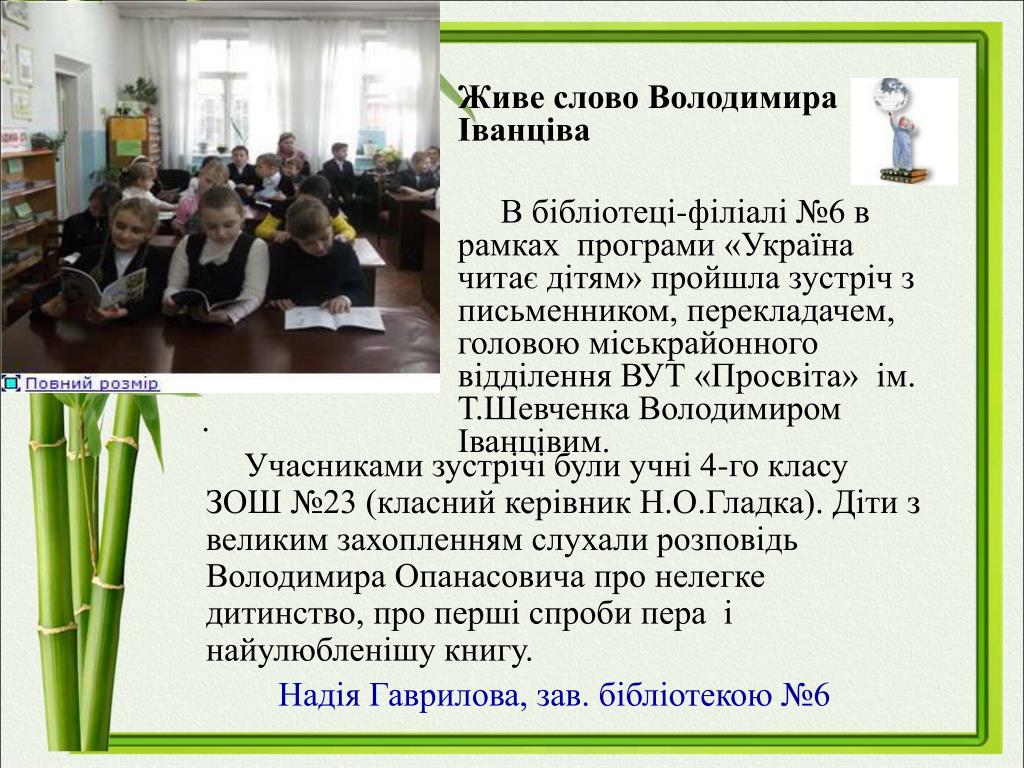 Повний розмір

Живе слово Володимира Іванціва

В бібліотеці-філіалі №6 в рамках програми «Україна читає дітям» пройшла зустріч з письменником, перекладачем, головою міськрайонного відділення ВУТ «Просвіта» ім. Т.Шевченка Володимиром Іванцівим.

.

Учасниками зустрічі були учні 4-го класу ЗОШ №23 (класний керівник Н.О.Гладка). Діти з великим захопленням слухали розповідь Володимира Опанасовича про нелегке дитинство, про перші спроби пера і найулюбленішу книгу.

Надія Гаврилова, зав. бібліотекою №6